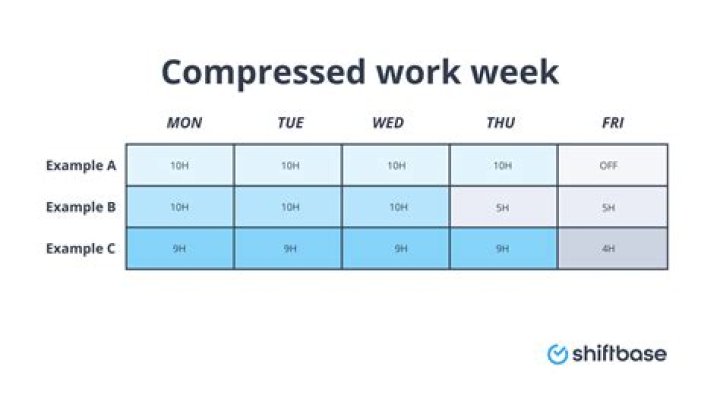 Compressed work week

| | MON | TUE | WED | THU | FRI |
|---|---|---|---|---|---|
| Example A | 10H | 10H | 10H | 10H | OFF |
| Example B | 10H | 10H | 10H | 5H | 5H |
| Example C | 9H | 9H | 9H | 9H | 4H |

shiftbase